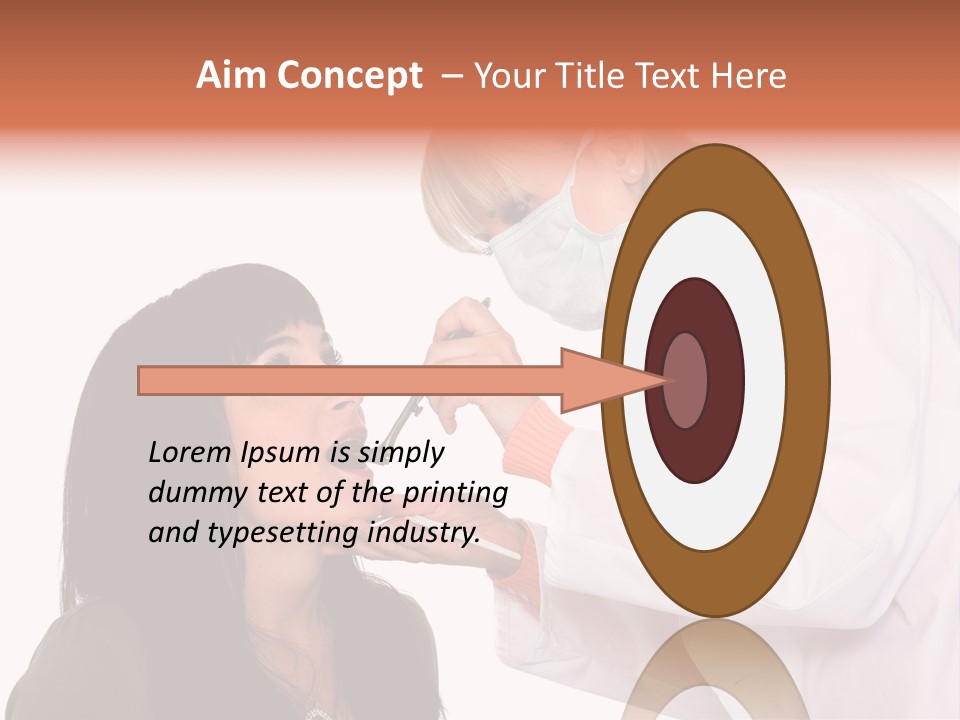 Aim Concept – Your Title Text Here

Lorem Ipsum is simply dummy text of the printing and typesetting industry.